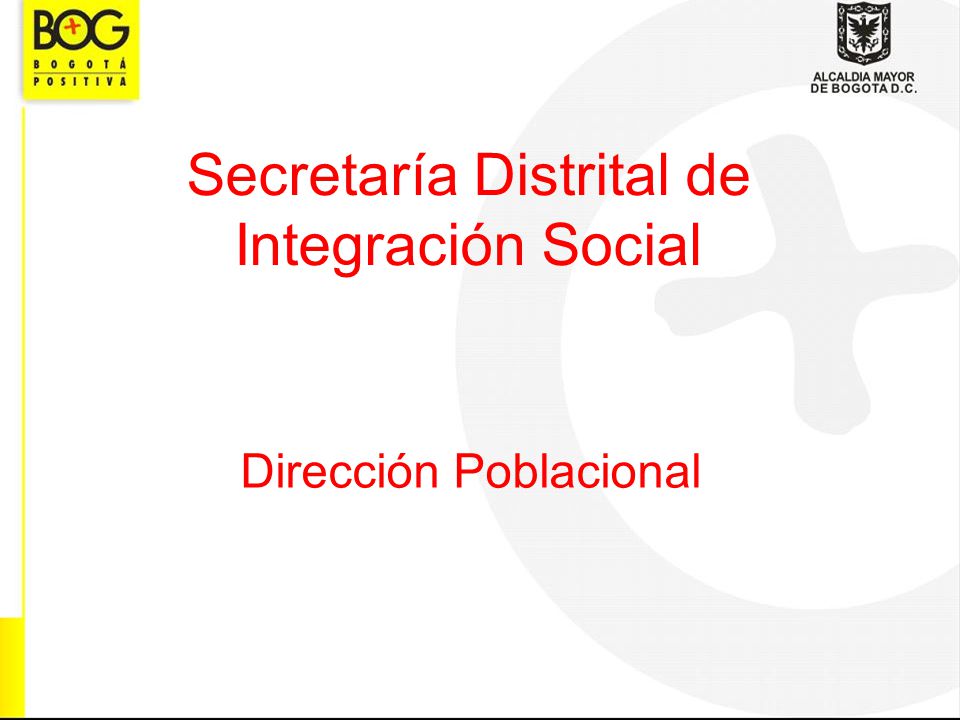 BOG
BOGOTÁ POSITIVA

ALCALDIA MAYOR DE BOGOTA D.C.

Secretaría Distrital de Integración Social

Dirección Poblacional